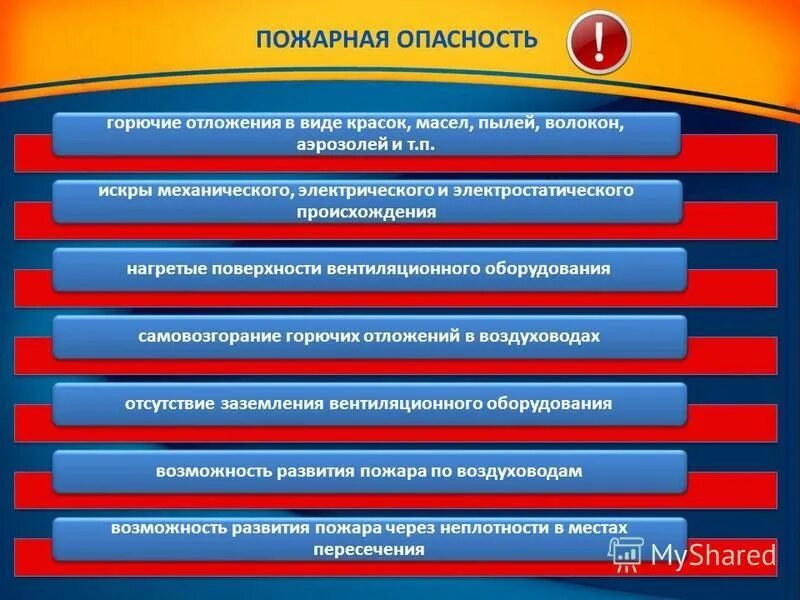 ПОЖАРНАЯ ОПАСНОСТЬ

!

горючие отложения в виде красок, масел, пылей, волокон, аэрозолей и т.п.

искры механического, электрического и электростатического происхождения

нагретые поверхности вентиляционного оборудования

самовозгорание горючих отложений в воздуховодах

отсутствие заземления вентиляционного оборудования

возможность развития пожара по воздуховодам

возможность развития пожара через неплотности в местах пересечения

MyShared